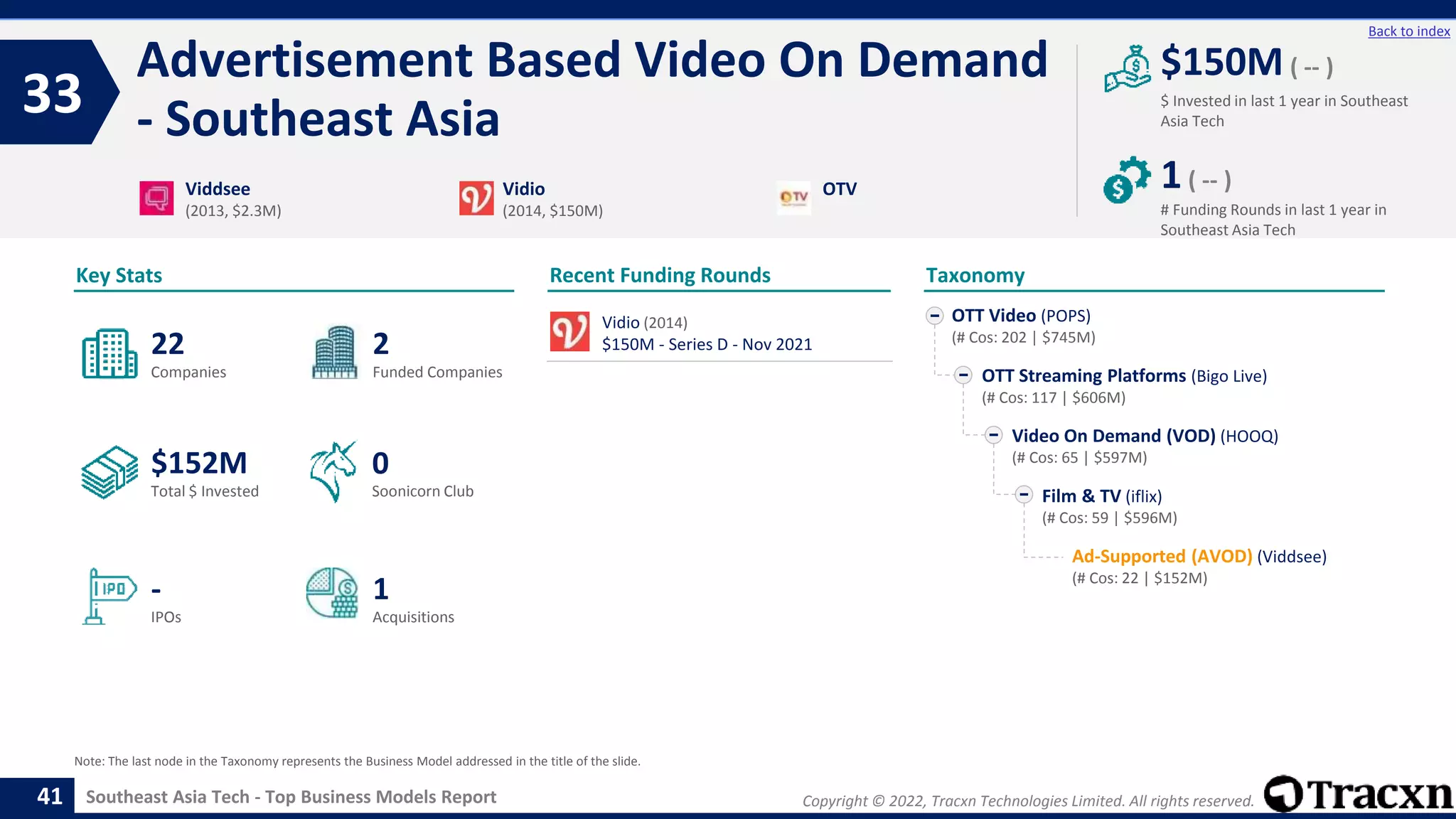 Back to index

33

Advertisement Based Video On Demand - Southeast Asia

$150M ( -- )
$ Invested in last 1 year in Southeast Asia Tech

1 ( -- )
# Funding Rounds in last 1 year in Southeast Asia Tech

Viddsee
(2013, $2.3M)

Vidio
(2014, $150M)

OTV

Key Stats

22
Companies

2
Funded Companies

$152M
Total $ Invested

0
Soonicorn Club

-
IPOs

1
Acquisitions

Recent Funding Rounds

Vidio (2014)
$150M - Series D - Nov 2021

Taxonomy

OTT Video (POPS)
(# Cos: 202 | $745M)

OTT Streaming Platforms (Bigo Live)
(# Cos: 117 | $606M)

Video On Demand (VOD) (HOOQ)
(# Cos: 65 | $597M)

Film & TV (iflix)
(# Cos: 59 | $596M)

Ad-Supported (AVOD) (Viddsee)
(# Cos: 22 | $152M)

Note: The last node in the Taxonomy represents the Business Model addressed in the title of the slide.

41 Southeast Asia Tech - Top Business Models Report

Copyright © 2022, Tracxn Technologies Limited. All rights reserved.

Tracxn